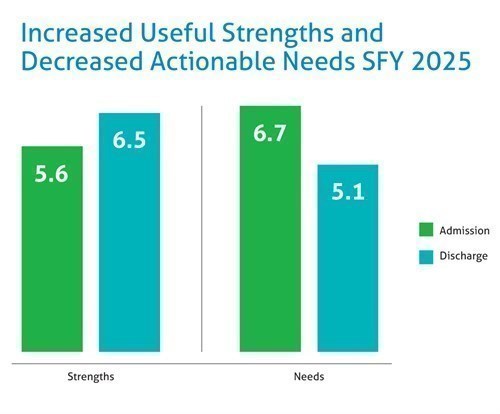 Increased Useful Strengths and Decreased Actionable Needs SFY 2025

5.6
6.5
6.7
5.1

Admission
Discharge

Strengths
Needs